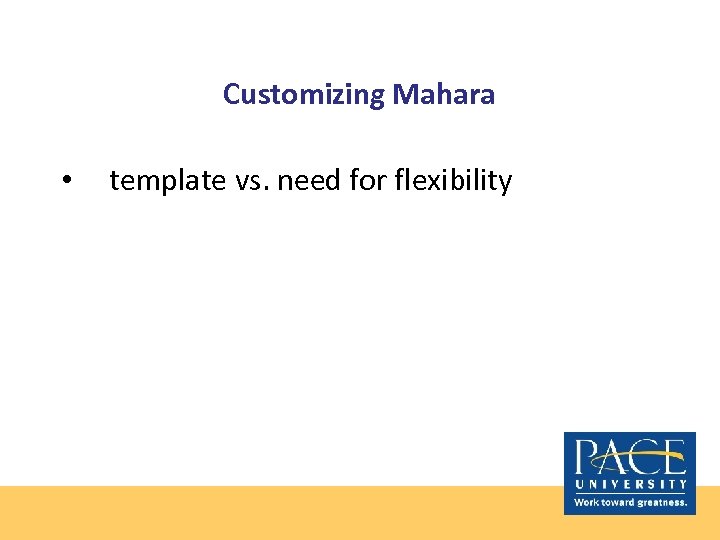 Customizing Mahara

• template vs. need for flexibility

PACE
UNIVERSITY
Work toward greatness.